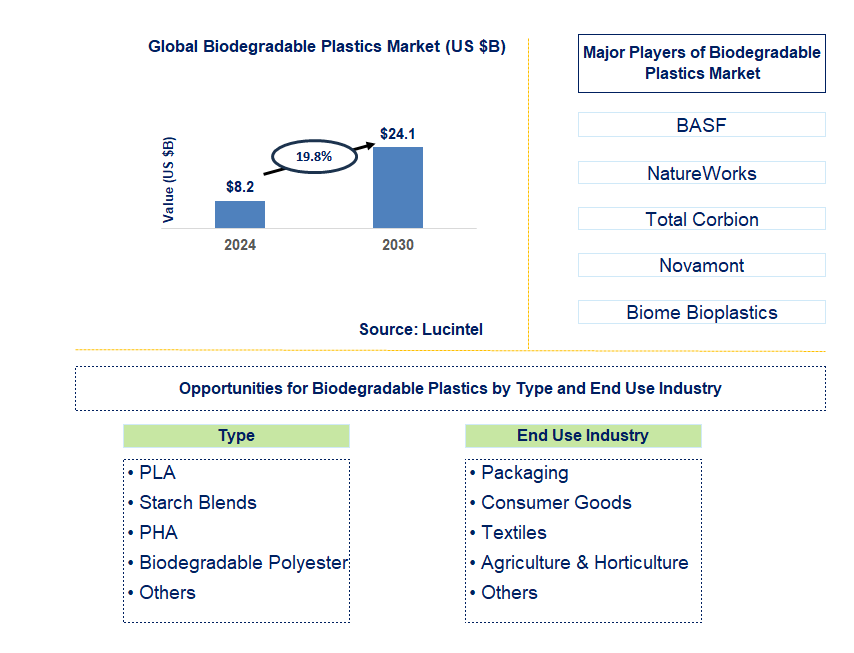 Global Biodegradable Plastics Market (US $B)

Value (US $B)

$8.2

19.8%

$24.1

2024

2030

Source: Lucintel

Major Players of Biodegradable Plastics Market

BASF

NatureWorks

Total Corbion

Novamont

Biome Bioplastics

Opportunities for Biodegradable Plastics by Type and End Use Industry

Type

• PLA
• Starch Blends
• PHA
• Biodegradable Polyester
• Others

End Use Industry

• Packaging
• Consumer Goods
• Textiles
• Agriculture & Horticulture
• Others